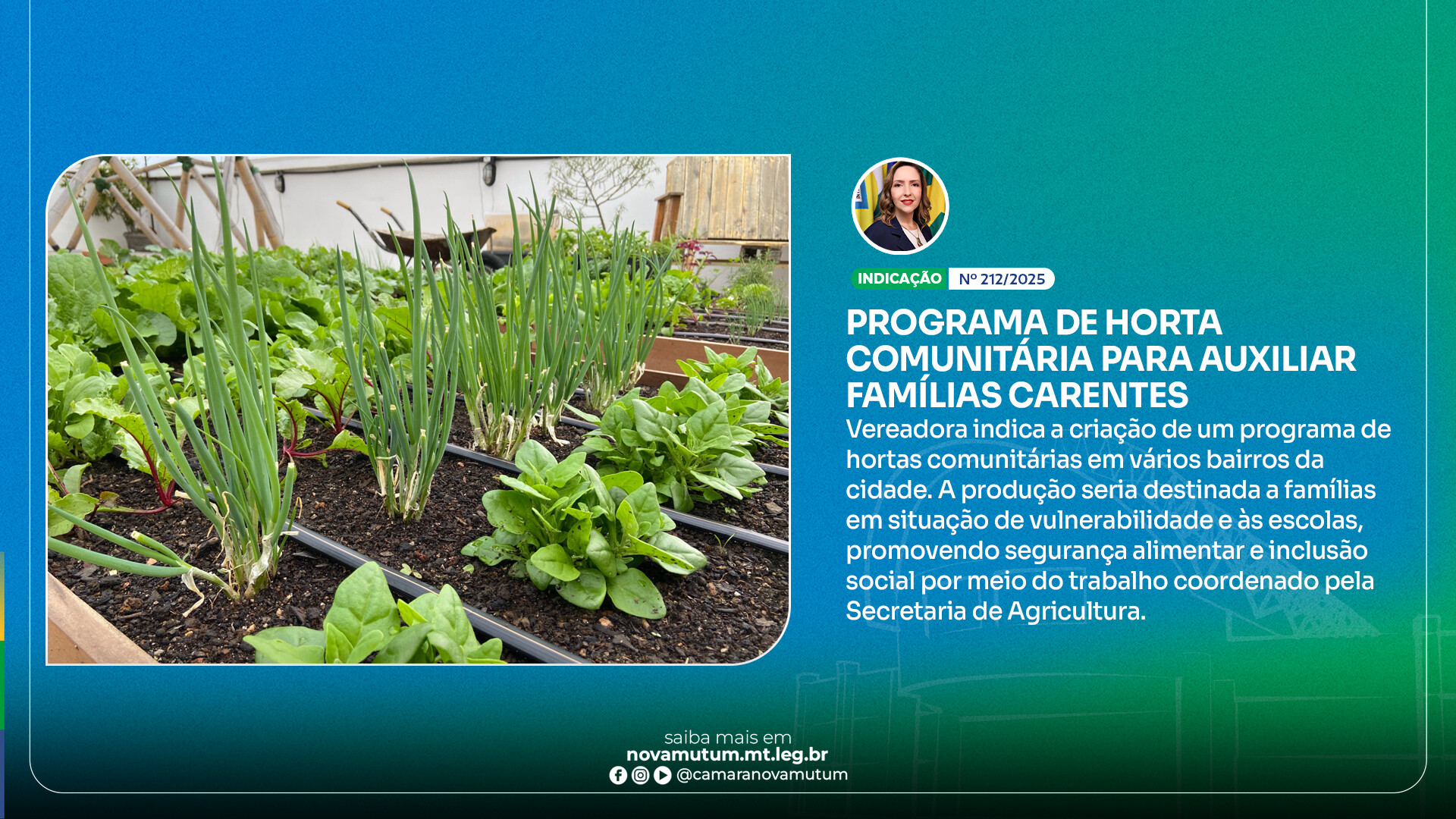 INDICAÇÃO Nº 212/2025

PROGRAMA DE HORTA COMUNITÁRIA PARA AUXILIAR FAMÍLIAS CARENTES

Vereadora indica a criação de um programa de hortas comunitárias em vários bairros da cidade. A produção seria destinada a famílias em situação de vulnerabilidade e às escolas, promovendo segurança alimentar e inclusão social por meio do trabalho coordenado pela Secretaria de Agricultura.

saiba mais em
novamutum.mt.leg.br
@camaranovamutum